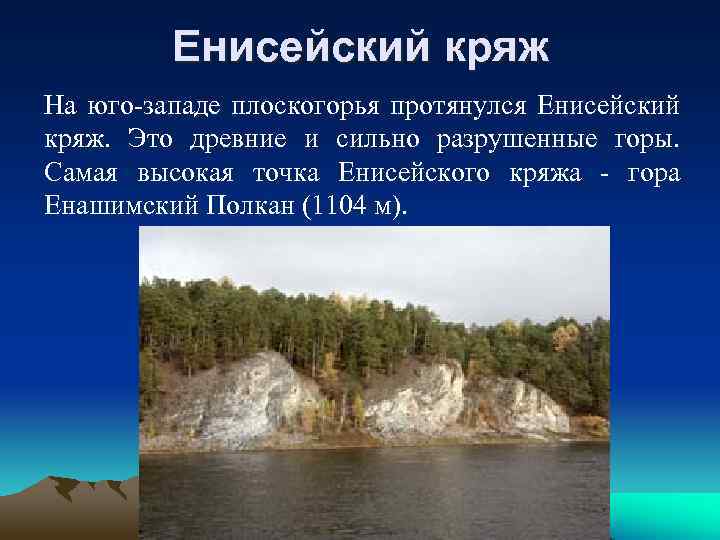 Енисейский кряж

На юго-западе плоскогорья протянулся Енисейский кряж. Это древние и сильно разрушенные горы. Самая высокая точка Енисейского кряжа - гора Енашимский Полкан (1104 м).